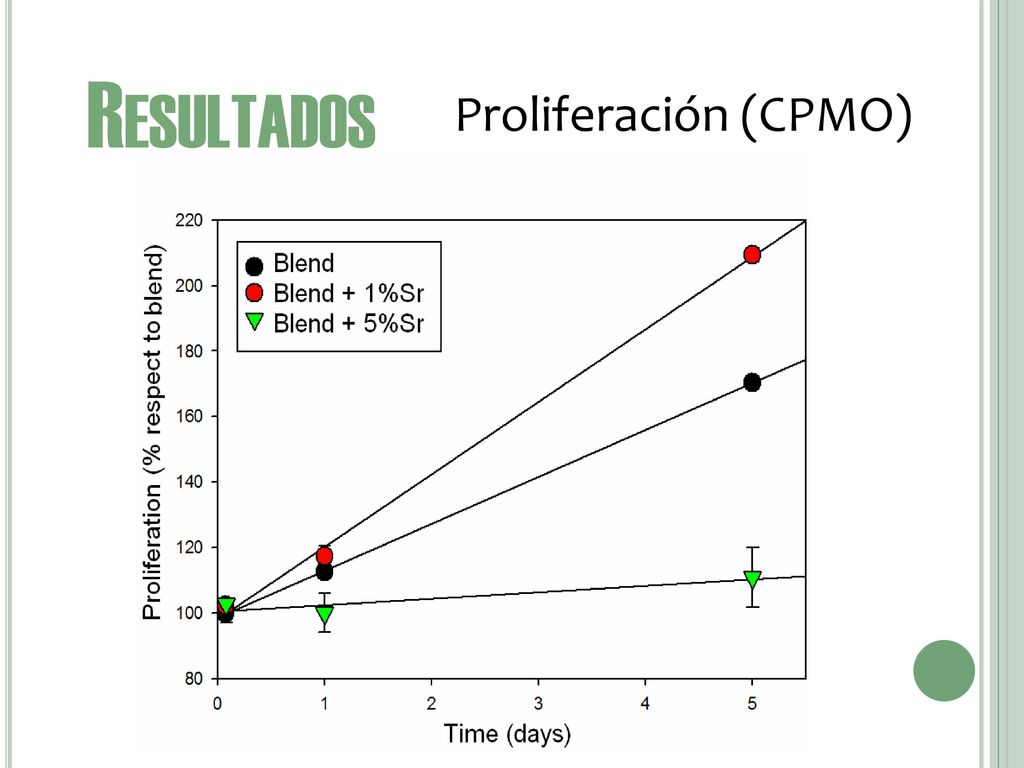 RESULTADOS

Proliferación (CPMO)

Blend
Blend + 1%Sr
Blend + 5%Sr

Proliferation (% respect to blend)

220
200
180
160
140
120
100
80

0
1
2
3
4
5

Time (days)